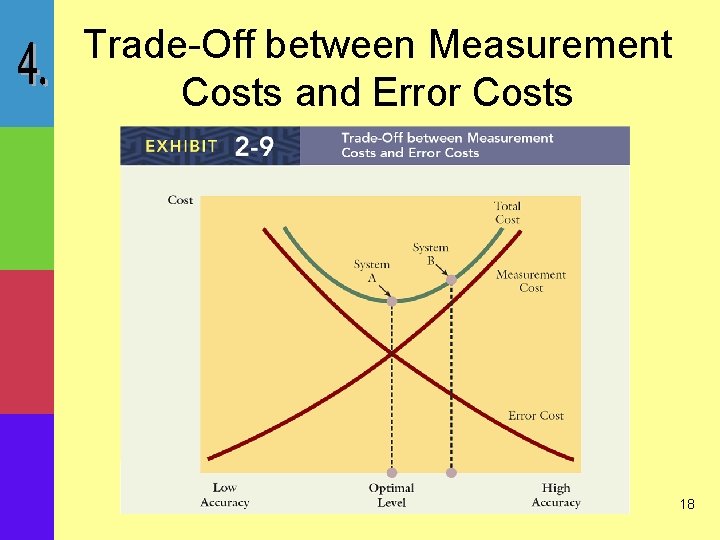 4.

Trade-Off between Measurement Costs and Error Costs

EXHIBIT 2-9 Trade-Off between Measurement Costs and Error Costs

Cost

Total Cost

System B

System A

Measurement Cost

Error Cost

Low Accuracy

Optimal Level

High Accuracy

18